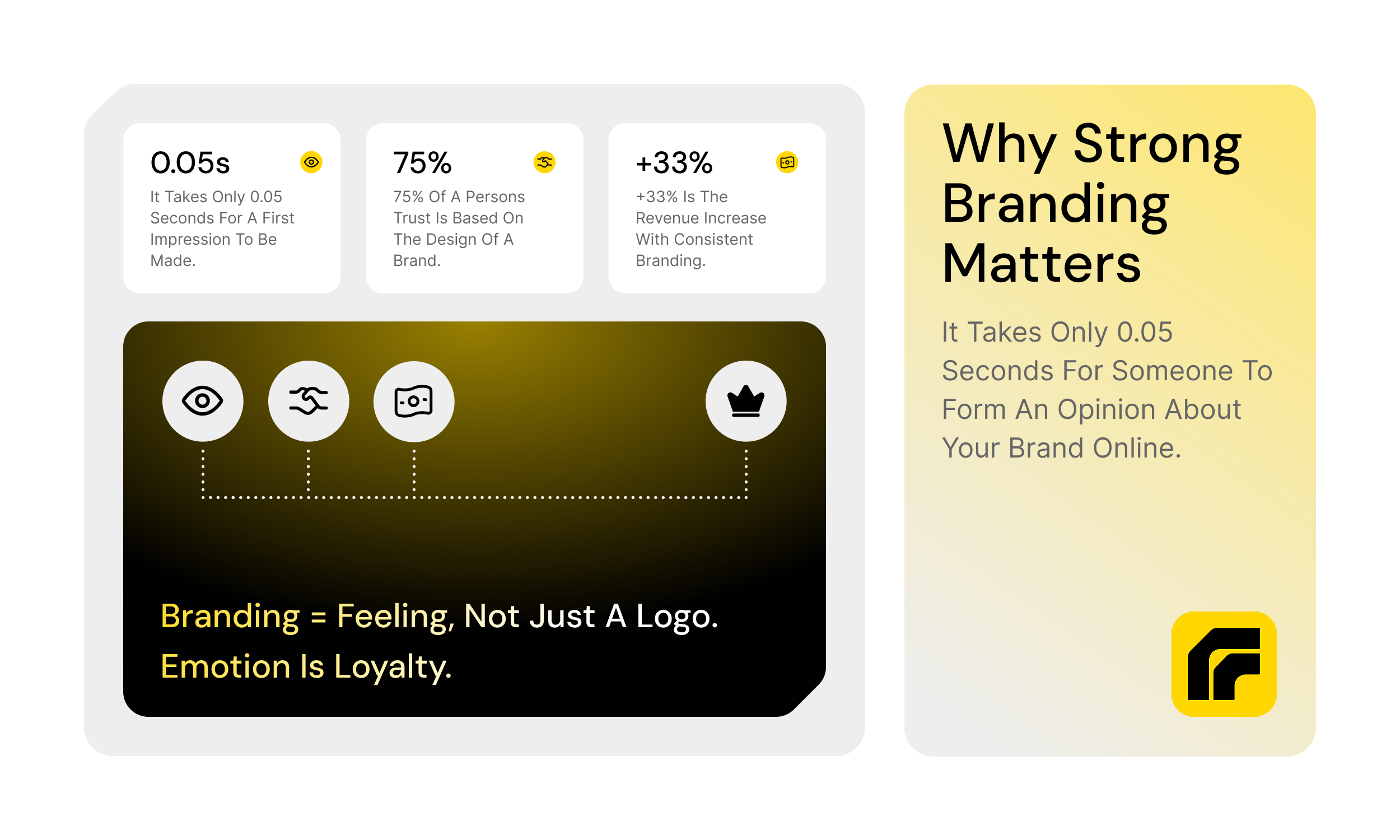 0.05s

It Takes Only 0.05 Seconds For A First Impression To Be Made.

75%

75% Of A Persons Trust Is Based On The Design Of A Brand.

+33%

+33% Is The Revenue Increase With Consistent Branding.

Branding = Feeling, Not Just A Logo.

Emotion Is Loyalty.

Why Strong Branding Matters

It Takes Only 0.05 Seconds For Someone To Form An Opinion About Your Brand Online.